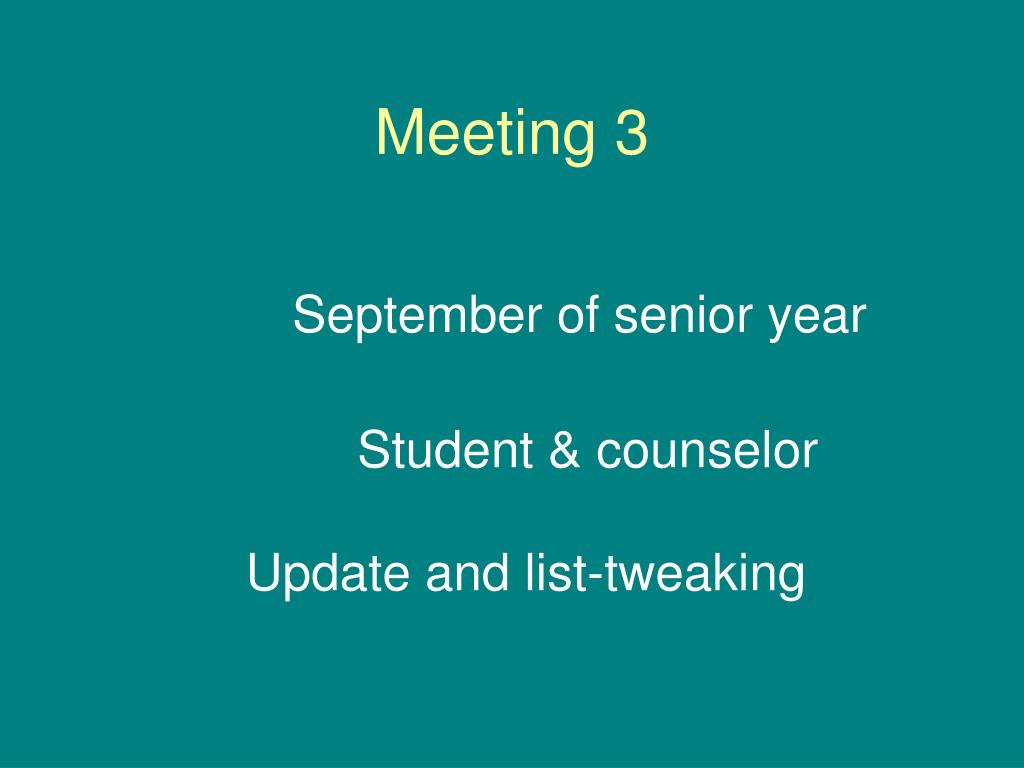 Meeting 3

September of senior year

Student & counselor

Update and list-tweaking